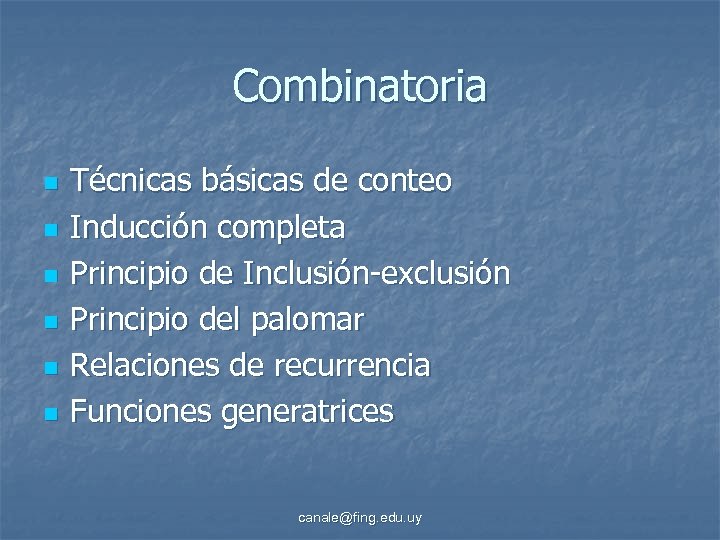 Combinatoria

- Técnicas básicas de conteo
- Inducción completa
- Principio de Inclusión-exclusión
- Principio del palomar
- Relaciones de recurrencia
- Funciones generatrices

canale@fing.edu.uy